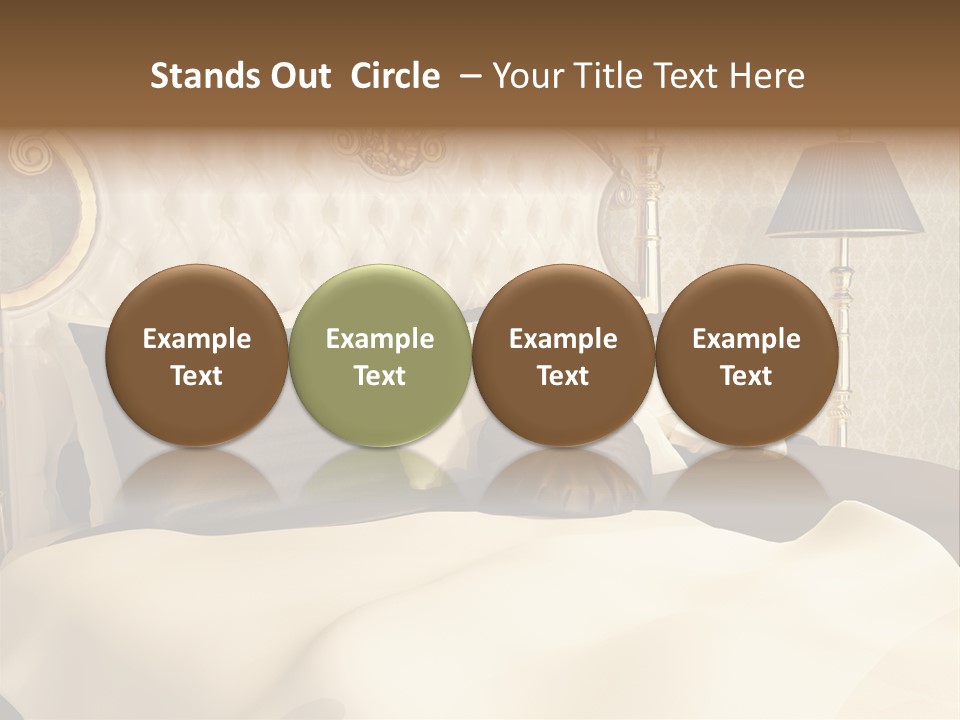 Stands Out Circle – Your Title Text Here

Example Text

Example Text

Example Text

Example Text